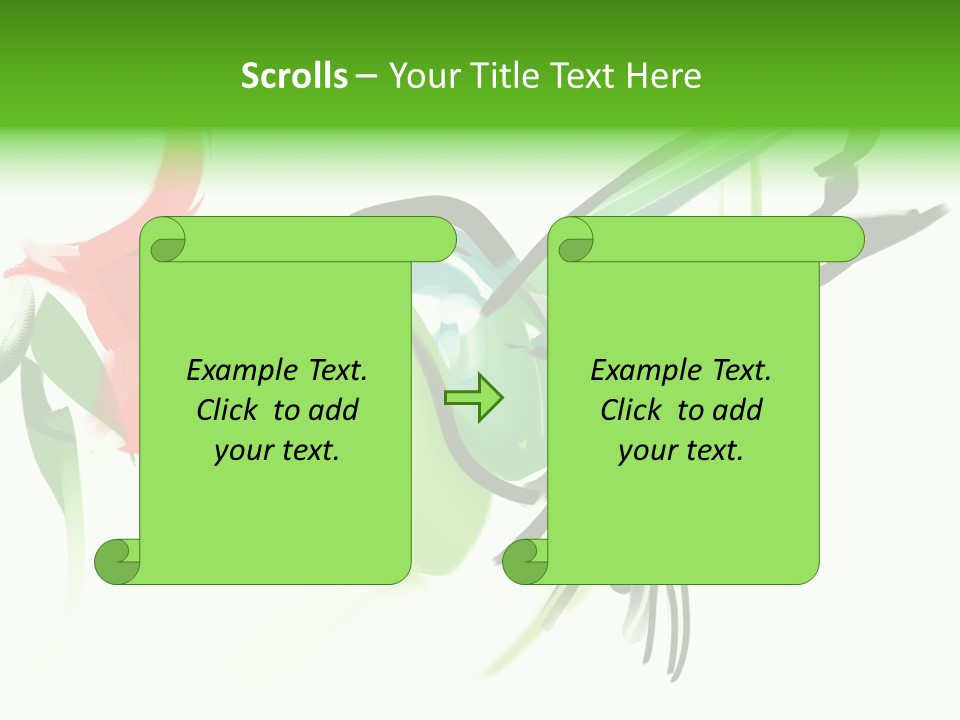 Scrolls – Your Title Text Here

Example Text. Click to add your text.

Example Text. Click to add your text.